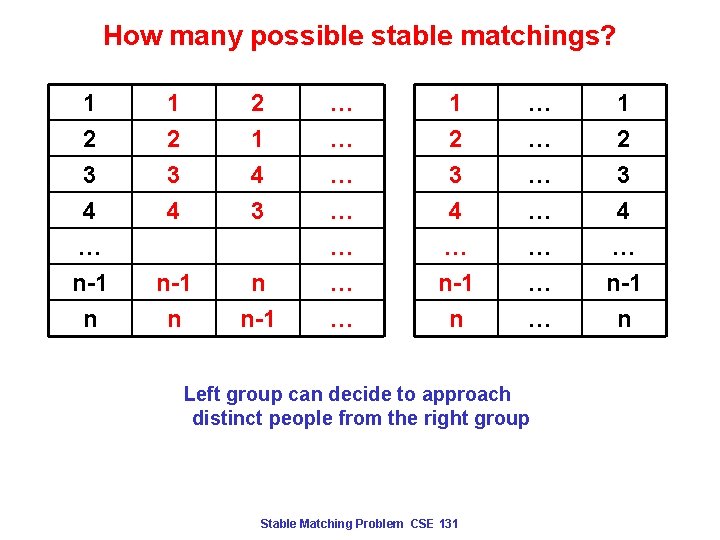 How many possible stable matchings?

| 1 | 1 | 2 | … |
|---|---|---|---|
| 2 | 2 | 1 | … |
| 3 | 3 | 4 | … |
| 4 | 4 | 3 | … |
| … | | | … |
| n-1 | n-1 | n | … |
| n | n | n-1 | … |

| 1 | … | 1 |
|---|---|---|
| 2 | … | 2 |
| 3 | … | 3 |
| 4 | … | 4 |
| … | … | … |
| n-1 | … | n-1 |
| n | … | n |

Left group can decide to approach distinct people from the right group

Stable Matching Problem CSE 131